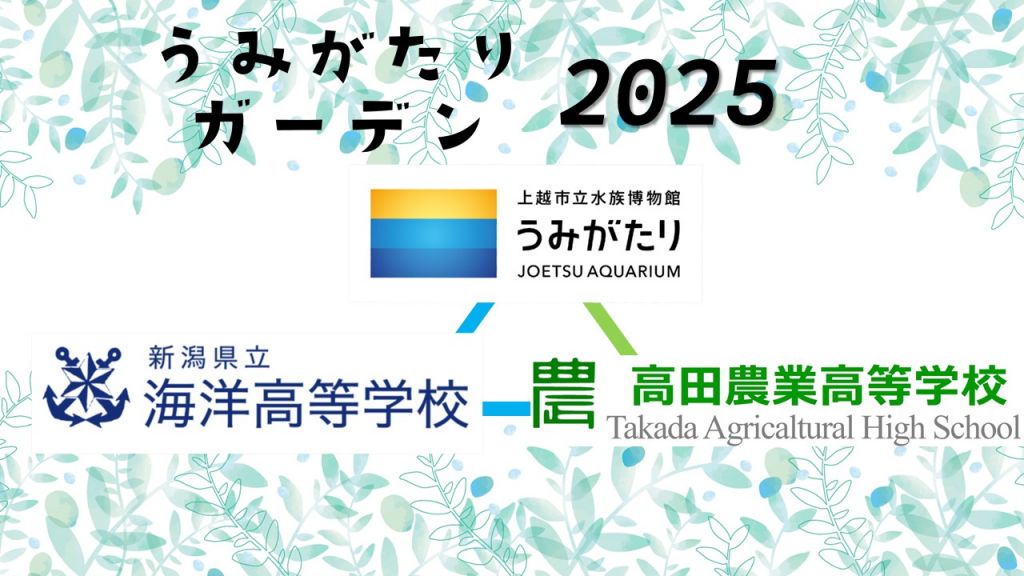 うみがたり
ガーデン 2025

上越市立水族博物館
うみがたり
JOETSU AQUARIUM

新潟県立
海洋高等学校

農
高田農業高等学校
Takada Agricaltural High School